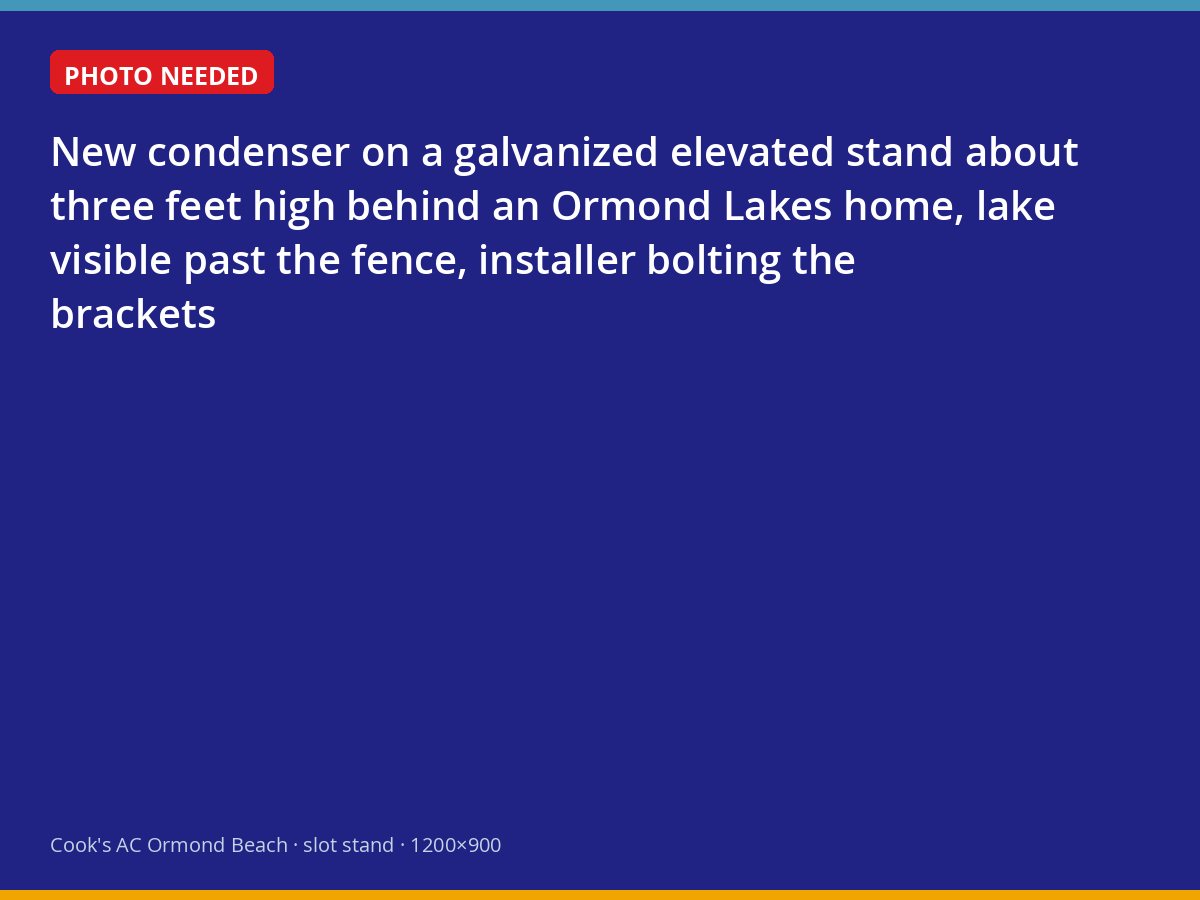 PHOTO NEEDED

New condenser on a galvanized elevated stand about three feet high behind an Ormond Lakes home, lake visible past the fence, installer bolting the brackets

Cook's AC Ormond Beach · slot stand · 1200×900